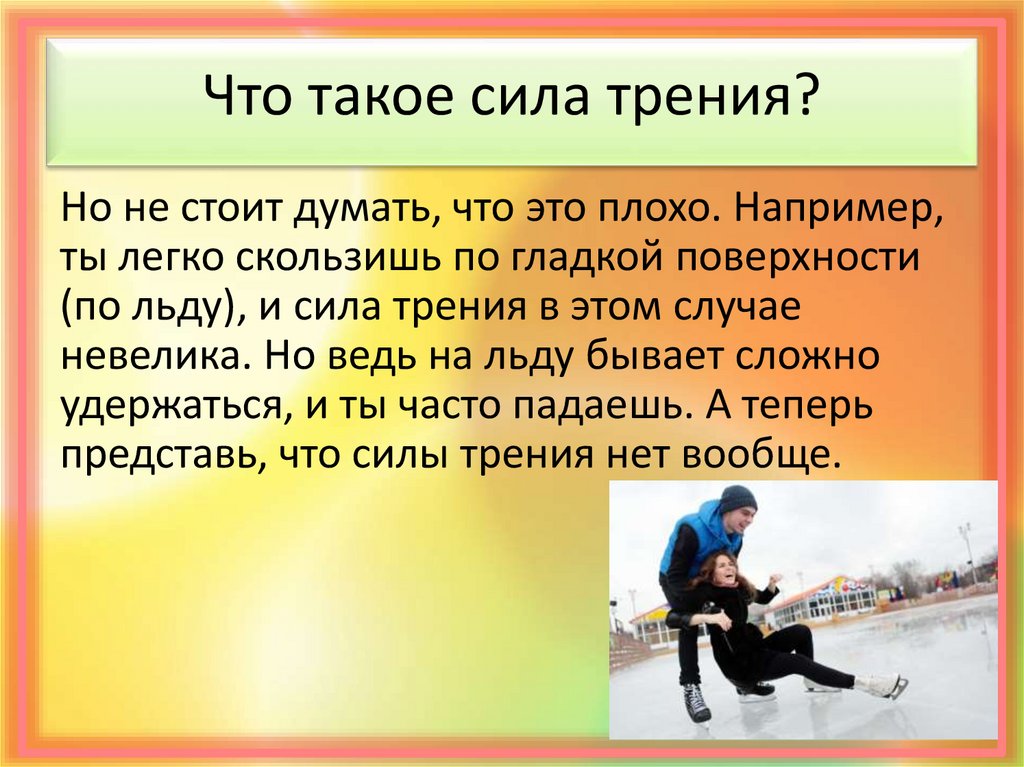 Что такое сила трения?

Но не стоит думать, что это плохо. Например, ты легко скользишь по гладкой поверхности (по льду), и сила трения в этом случае невелика. Но ведь на льду бывает сложно удержаться, и ты часто падаешь. А теперь представь, что силы трения нет вообще.